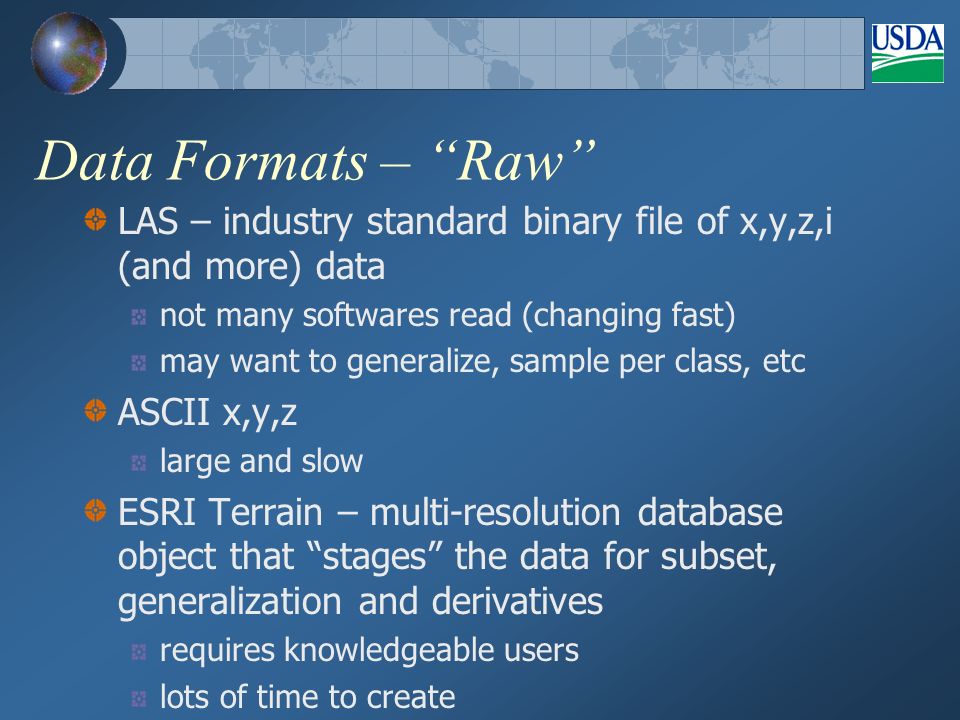 USDA

Data Formats – “Raw”

LAS – industry standard binary file of x,y,z,i (and more) data

not many softwares read (changing fast)

may want to generalize, sample per class, etc

ASCII x,y,z

large and slow

ESRI Terrain – multi-resolution database object that “stages” the data for subset, generalization and derivatives

requires knowledgeable users

lots of time to create